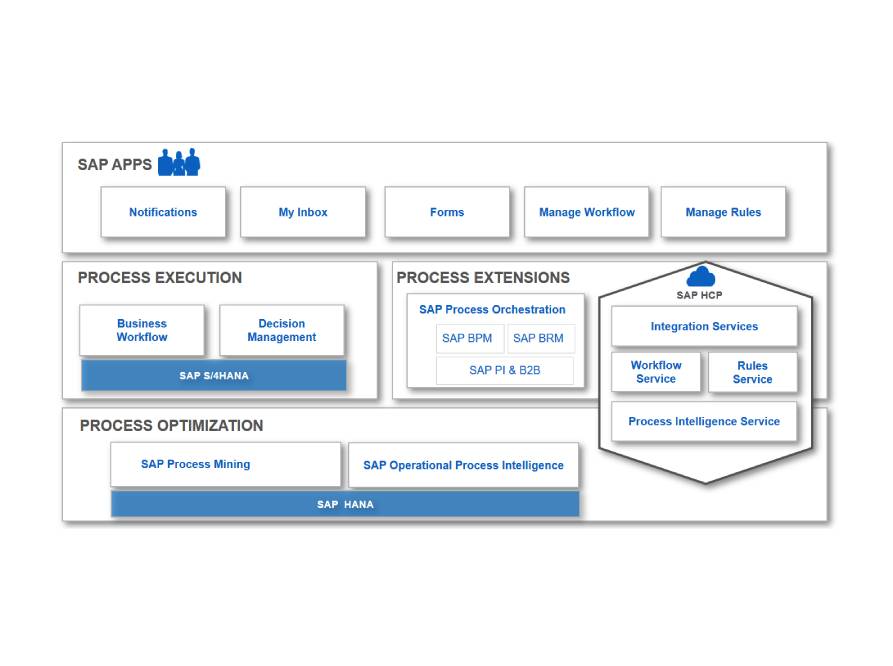 SAP APPS

Notifications

My Inbox

Forms

Manage Workflow

Manage Rules

PROCESS EXECUTION

Business Workflow

Decision Management

SAP S/4HANA

PROCESS EXTENSIONS

SAP Process Orchestration

SAP BPM

SAP BRM

SAP PI & B2B

SAP HCP

Integration Services

Workflow Service

Rules Service

Process Intelligence Service

PROCESS OPTIMIZATION

SAP Process Mining

SAP Operational Process Intelligence

SAP HANA